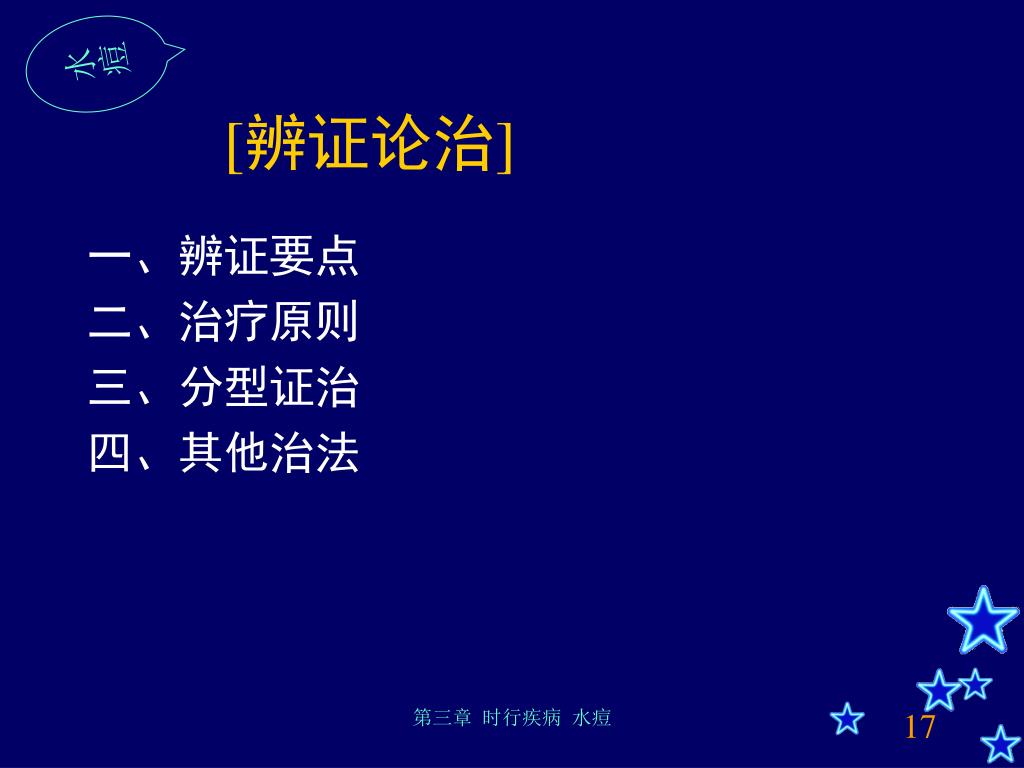 水痘

[辨证论治]

一、辨证要点
二、治疗原则
三、分型证治
四、其他治法

第三章 时行疾病 水痘

17